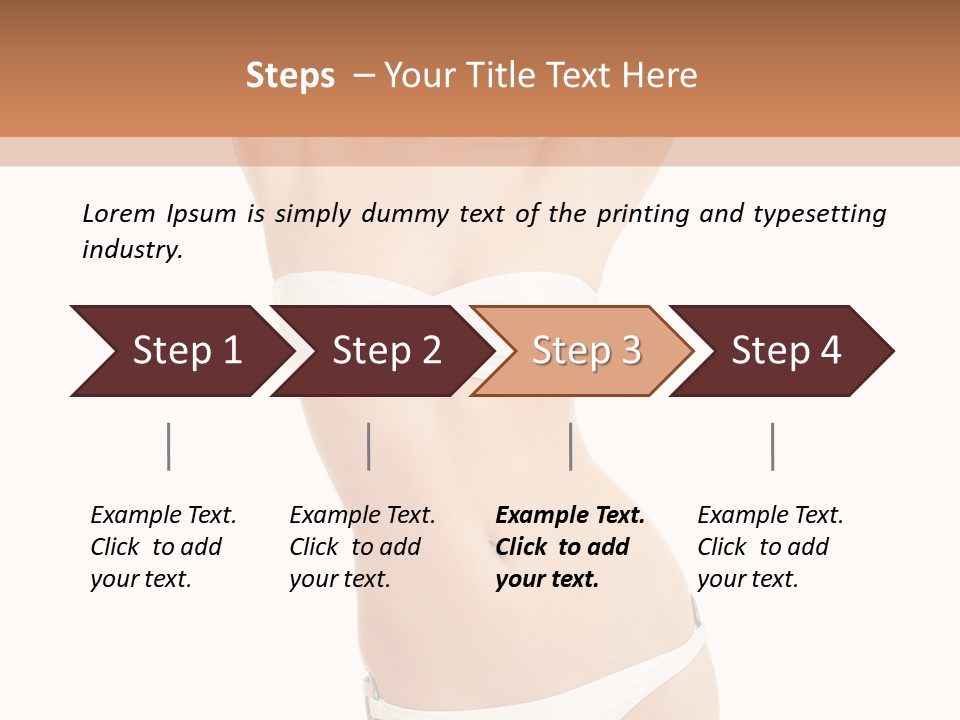 Steps – Your Title Text Here

Lorem Ipsum is simply dummy text of the printing and typesetting industry.

Step 1

Step 2

Step 3

Step 4

Example Text. Click to add your text.

Example Text. Click to add your text.

Example Text. Click to add your text.

Example Text. Click to add your text.